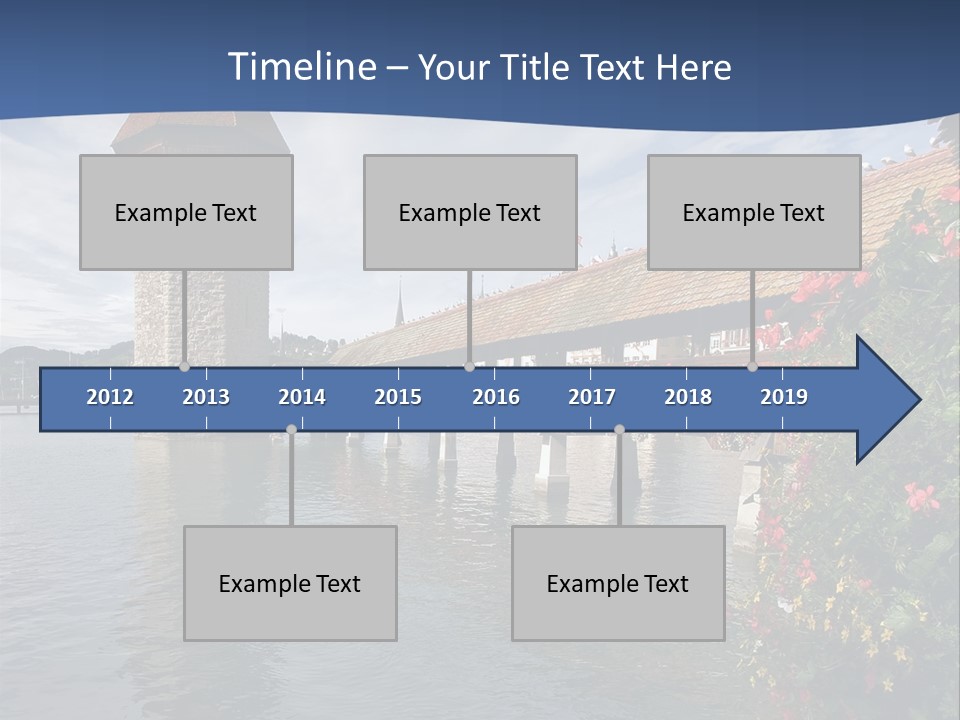 Timeline – Your Title Text Here

Example Text

Example Text

Example Text

2012 2013 2014 2015 2016 2017 2018 2019

Example Text

Example Text